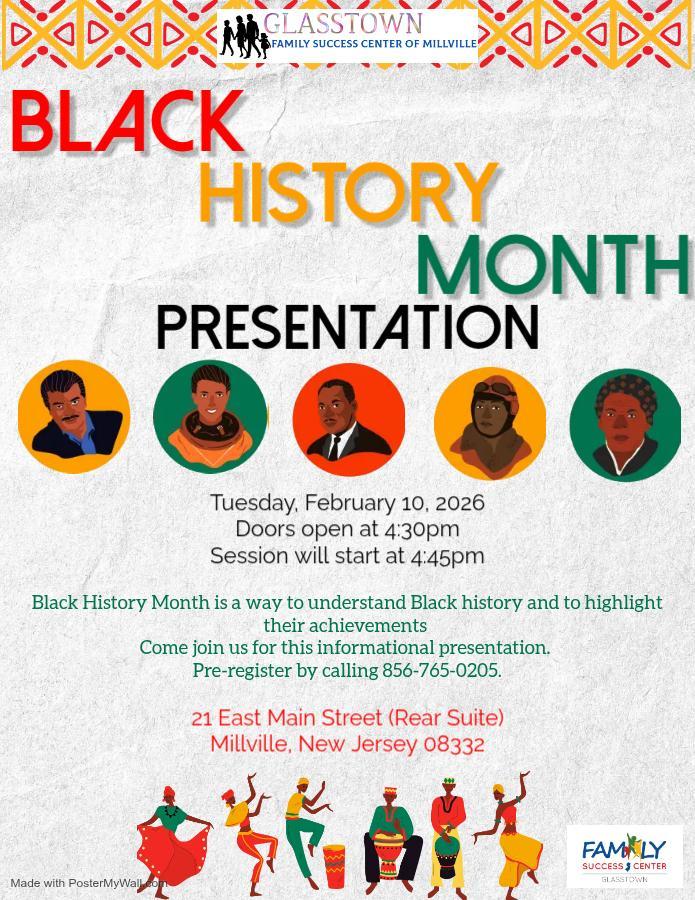 GLASSTOWN
FAMILY SUCCESS CENTER OF MILLVILLE

BLACK
HISTORY
MONTH
PRESENTATION

Tuesday, February 10, 2026
Doors open at 4:30pm
Session will start at 4:45pm

Black History Month is a way to understand Black history and to highlight their achievements
Come join us for this informational presentation.
Pre-register by calling 856-765-0205.

21 East Main Street (Rear Suite)
Millville, New Jersey 08332

Made with PosterMyWall.com

FAMILY
SUCCESS CENTER
GLASSTOWN